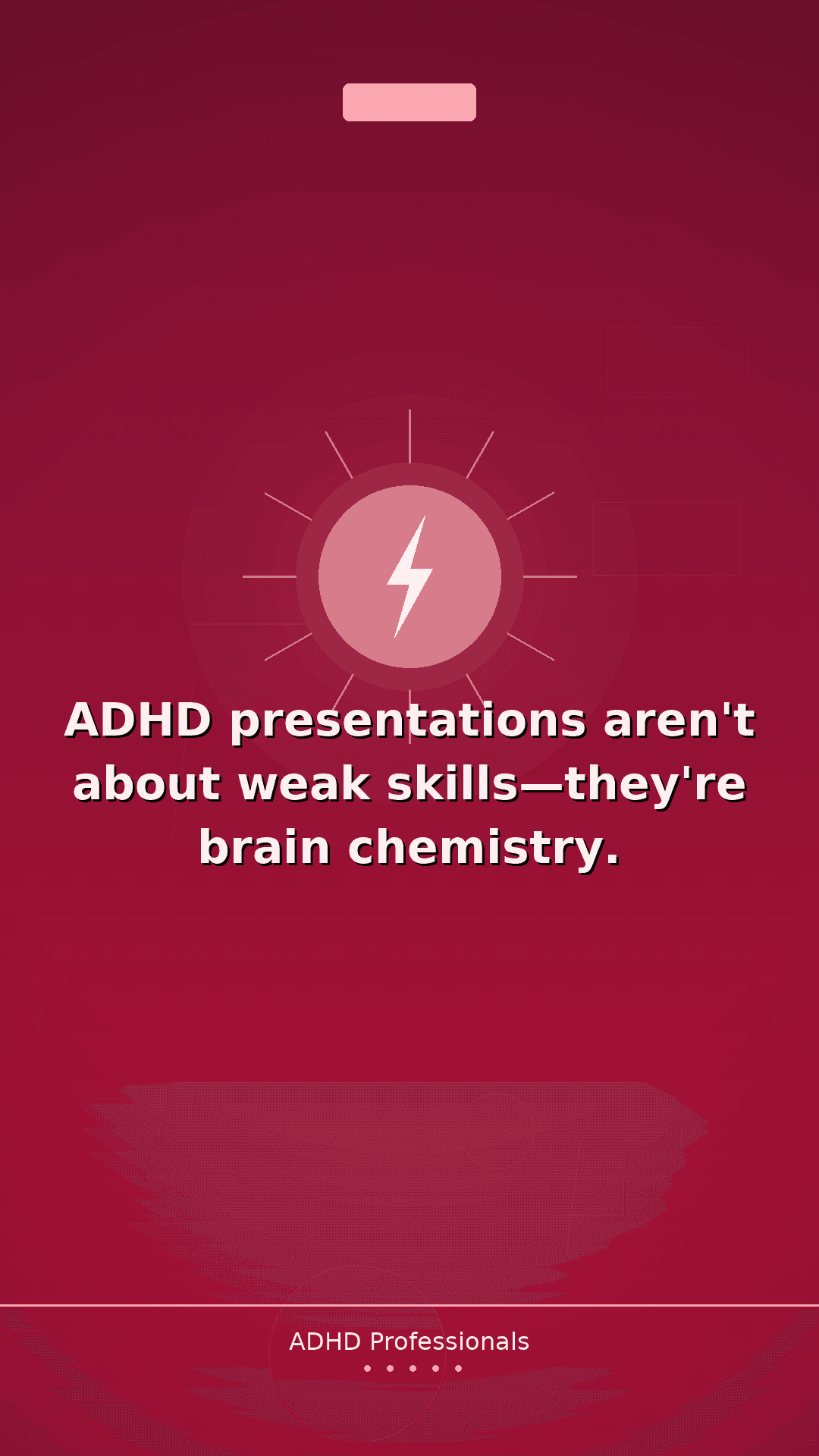 ADHD presentations aren't about weak skills—they're brain chemistry.

ADHD Professionals